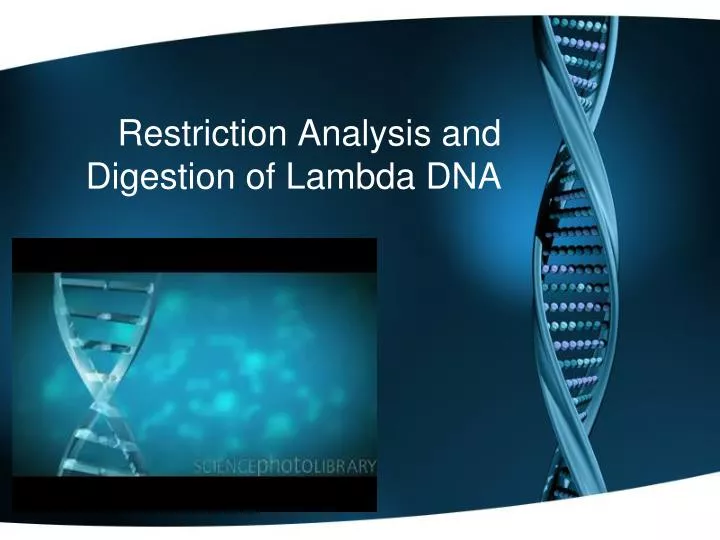 Restriction Analysis and Digestion of Lambda DNA

SCIENCEphotoLIBRARY